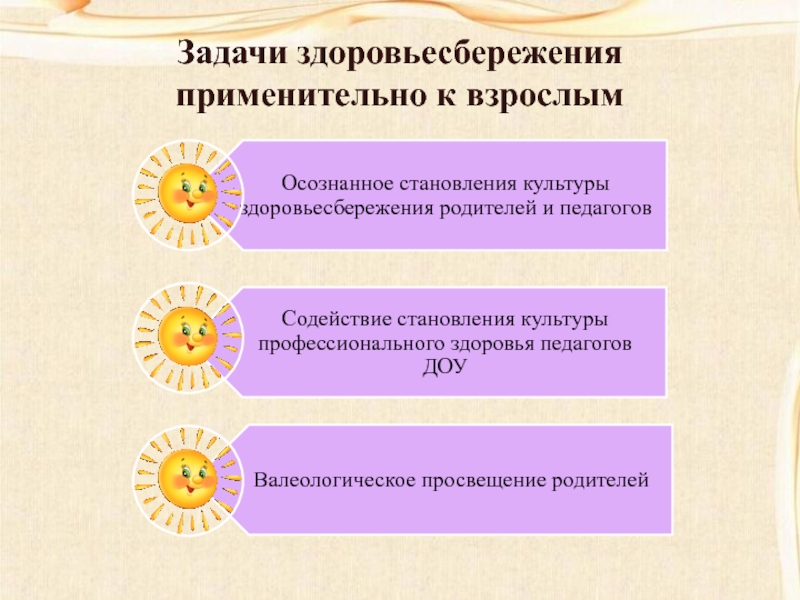 Задачи здоровьесбережения применительно к взрослым

Осознанное становления культуры здоровьесбережения родителей и педагогов

Содействие становления культуры профессионального здоровья педагогов ДОУ

Валеологическое просвещение родителей